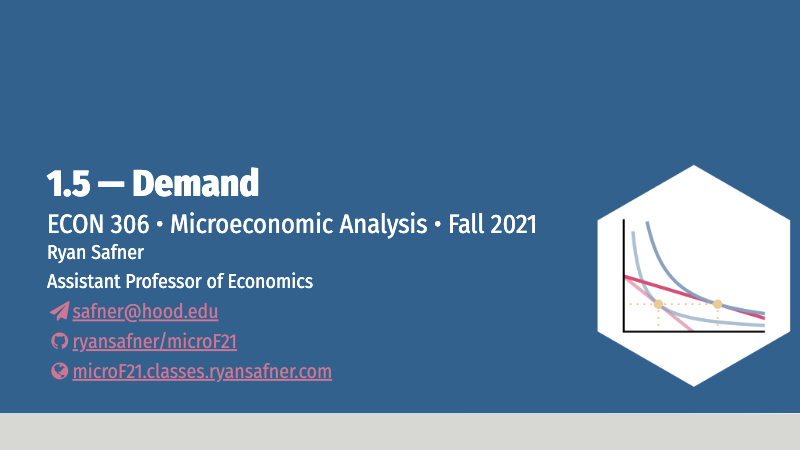 1.5 — Demand

ECON 306 • Microeconomic Analysis • Fall 2021

Ryan Safner

Assistant Professor of Economics

safner@hood.edu

ryansafner/microF21

microF21.classes.ryansafner.com